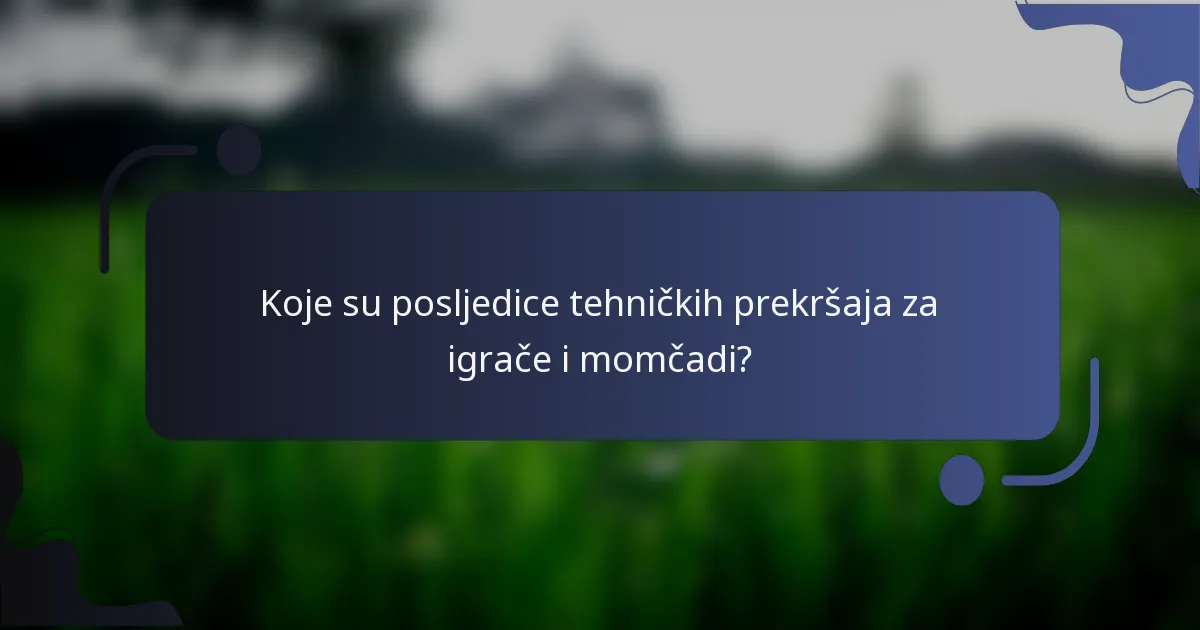 Koje su posljedice tehničkih prekršaja za igrače i momčadi?